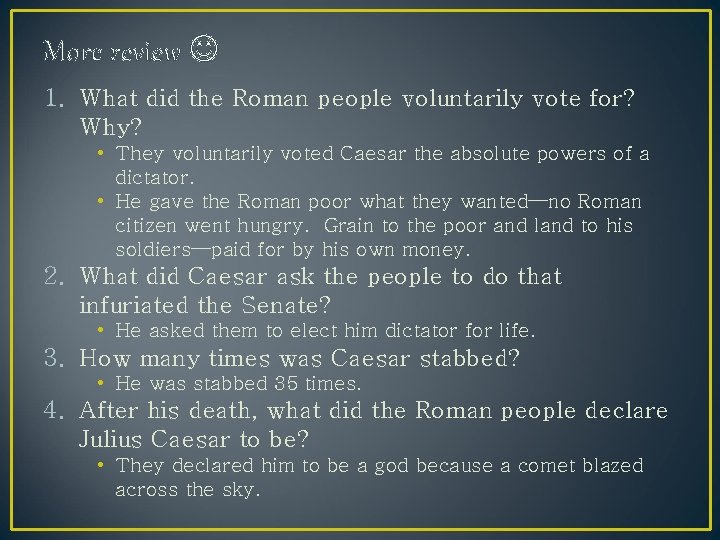 More review ☺

1. What did the Roman people voluntarily vote for? Why?
   • They voluntarily voted Caesar the absolute powers of a dictator.
   • He gave the Roman poor what they wanted—no Roman citizen went hungry. Grain to the poor and land to his soldiers—paid for by his own money.
2. What did Caesar ask the people to do that infuriated the Senate?
   • He asked them to elect him dictator for life.
3. How many times was Caesar stabbed?
   • He was stabbed 35 times.
4. After his death, what did the Roman people declare Julius Caesar to be?
   • They declared him to be a god because a comet blazed across the sky.